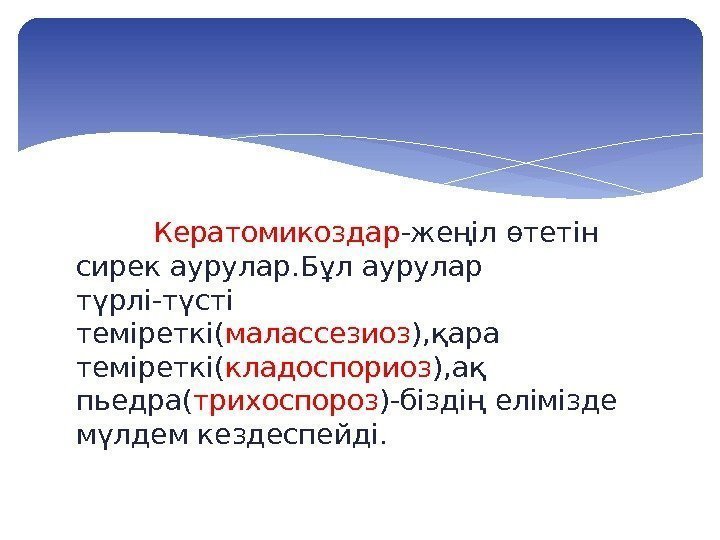 Кератомикоздар-жеңіл өтетін сирек аурулар.Бұл аурулар түрлі-түсті теміреткі(малассезиоз),қара теміреткі(кладоспориоз),ақ пьедра(трихоспороз)-біздің елімізде мүлдем кездеспейді.